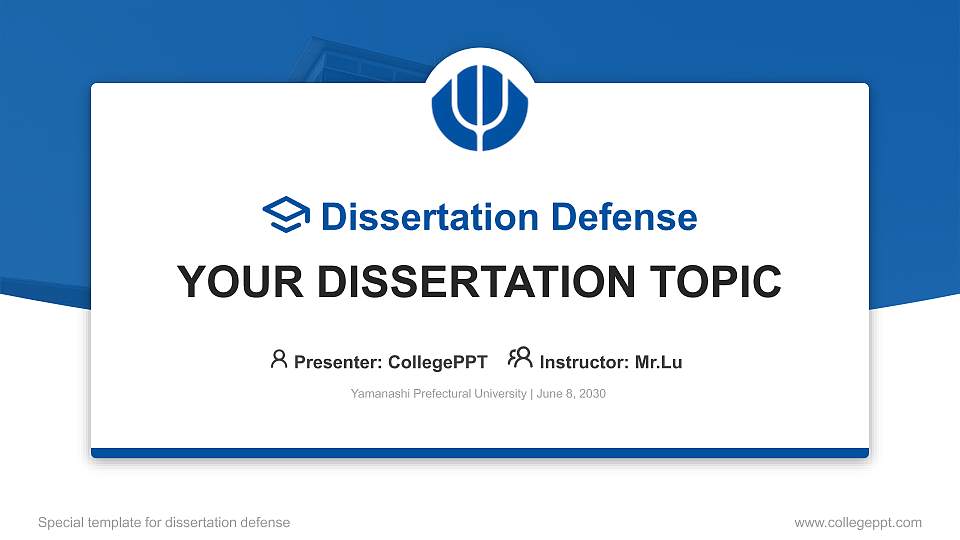 Dissertation Defense

YOUR DISSERTATION TOPIC

Presenter: CollegePPT Instructor: Mr.Lu

Yamanashi Prefectural University | June 8, 2030

Special template for dissertation defense

www.collegeppt.com